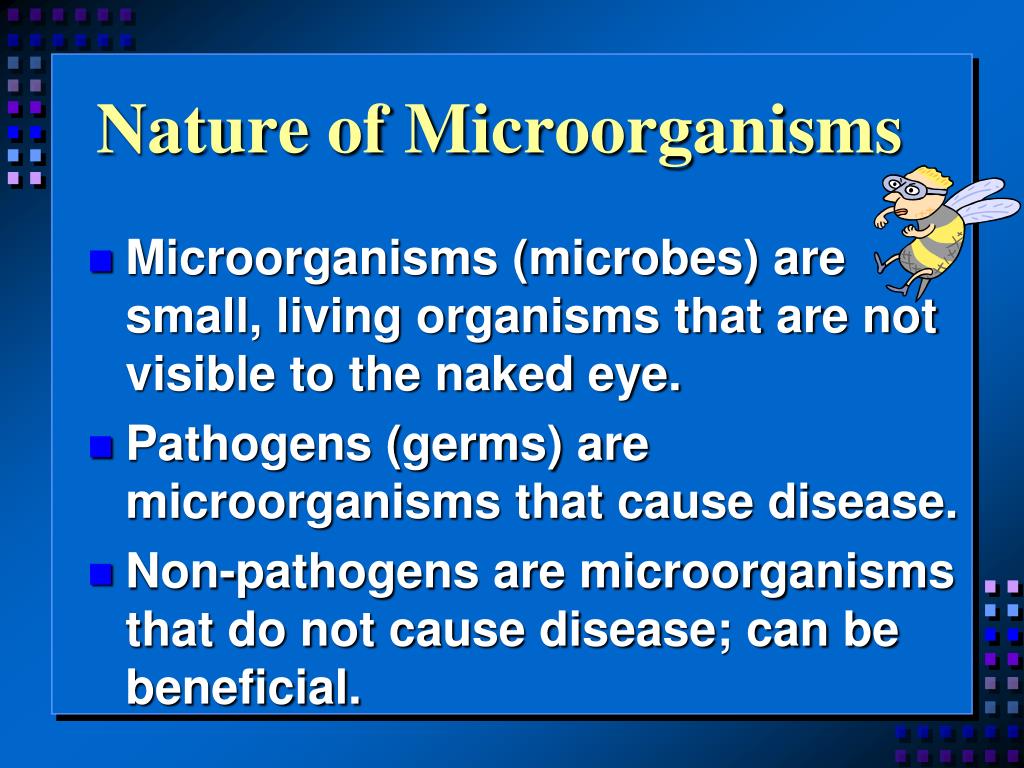 Nature of Microorganisms

Microorganisms (microbes) are small, living organisms that are not visible to the naked eye.

Pathogens (germs) are microorganisms that cause disease.

Non-pathogens are microorganisms that do not cause disease; can be beneficial.